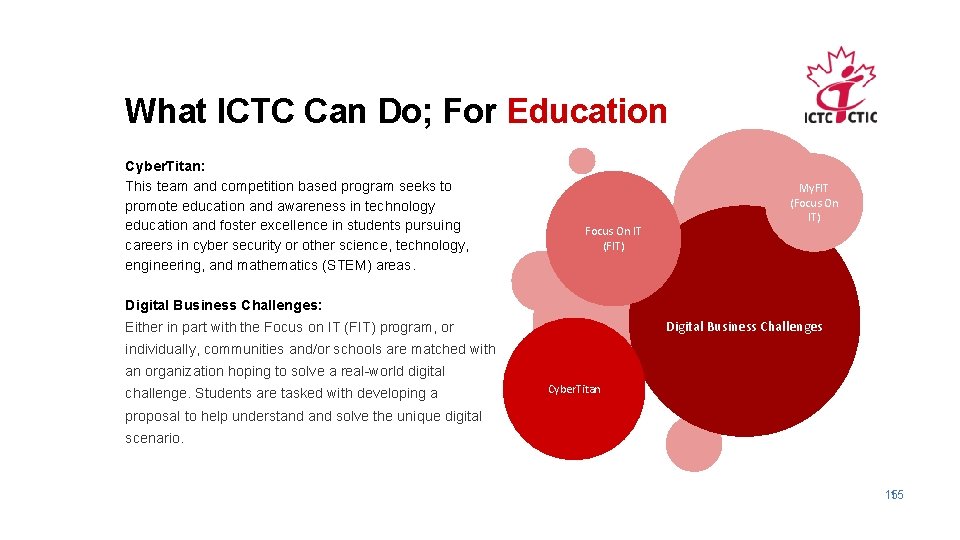 What ICTC Can Do; For Education

ICTC CTIC

Cyber.Titan:
This team and competition based program seeks to promote education and awareness in technology education and foster excellence in students pursuing careers in cyber security or other science, technology, engineering, and mathematics (STEM) areas.

Digital Business Challenges:
Either in part with the Focus on IT (FIT) program, or individually, communities and/or schools are matched with an organization hoping to solve a real-world digital challenge. Students are tasked with developing a proposal to help understand and solve the unique digital scenario.

Focus On IT (FIT)

My.FIT (Focus On IT)

Digital Business Challenges

Cyber.Titan

15